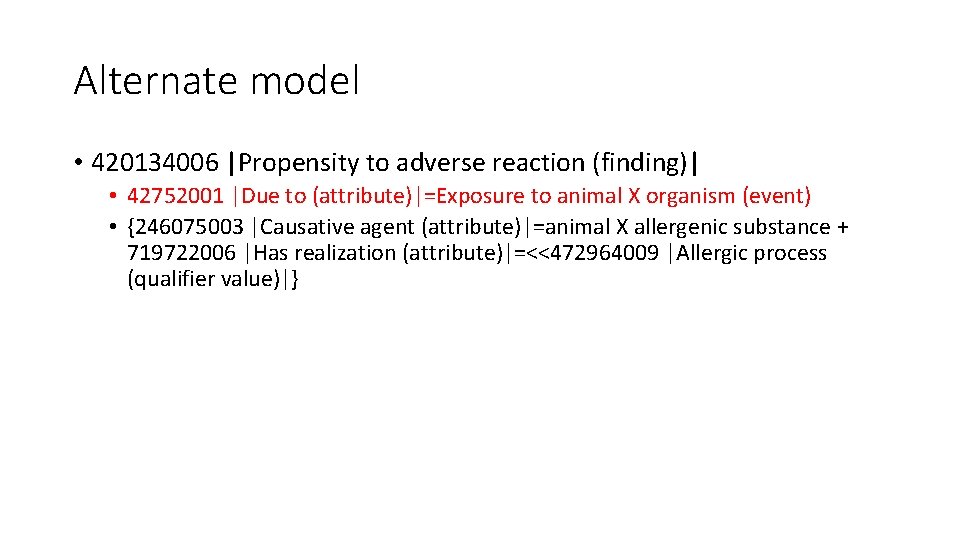 Alternate model

• 420134006 |Propensity to adverse reaction (finding)|
  • 42752001 |Due to (attribute)|=Exposure to animal X organism (event)
  • {246075003 |Causative agent (attribute)|=animal X allergenic substance + 719722006 |Has realization (attribute)|=<<472964009 |Allergic process (qualifier value)|}